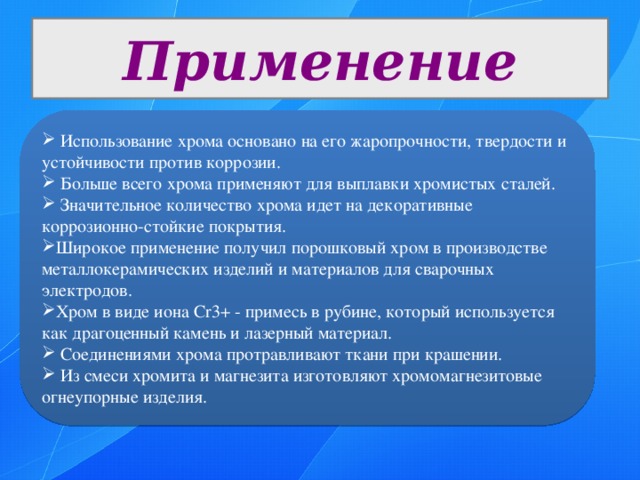 Применение

➢ Использование хрома основано на его жаропрочности, твердости и устойчивости против коррозии.
➢ Больше всего хрома применяют для выплавки хромистых сталей.
➢ Значительное количество хрома идет на декоративные коррозионно-стойкие покрытия.
➢Широкое применение получил порошковый хром в производстве металлокерамических изделий и материалов для сварочных электродов.
➢Хром в виде иона Cr3+ - примесь в рубине, который используется как драгоценный камень и лазерный материал.
➢ Соединениями хрома протравливают ткани при крашении.
➢ Из смеси хромита и магнезита изготовляют хромомагнезитовые огнеупорные изделия.